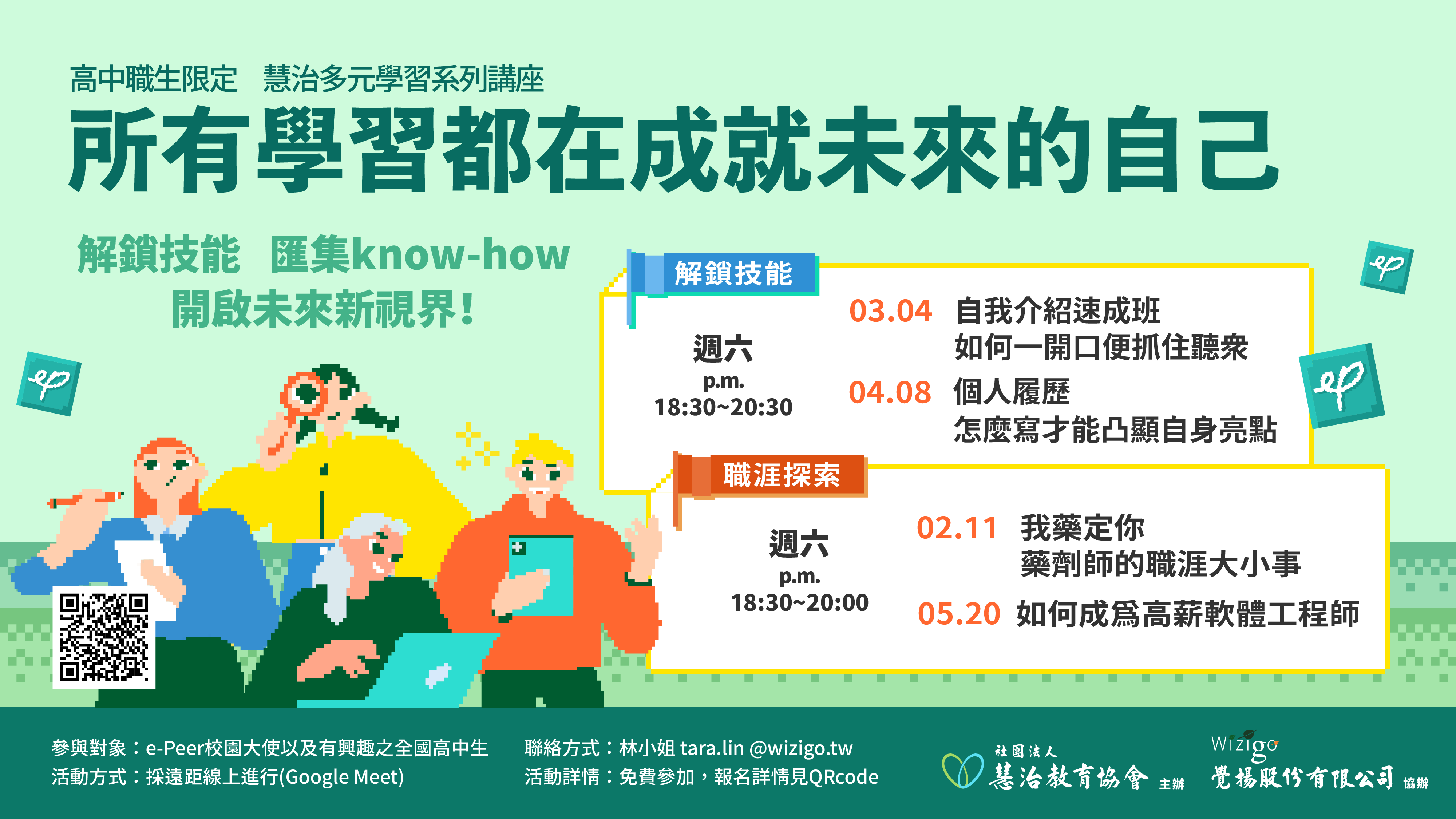 高中職生限定　慧治多元學習系列講座

所有學習都在成就未來的自己

解鎖技能　匯集know-how
開啟未來新視界！

解鎖技能

週六
p.m.
18:30~20:30

03.04　自我介紹速成班
如何一開口便抓住聽衆

04.08　個人履歷
怎麼寫才能凸顯自身亮點

職涯探索

週六
p.m.
18:30~20:00

02.11　我藥定你
藥劑師的職涯大小事

05.20　如何成爲高薪軟體工程師

參與對象：e-Peer校園大使以及有興趣之全國高中生
活動方式：採遠距線上進行(Google Meet)

聯絡方式：林小姐 tara.lin @wizigo.tw
活動詳情：免費參加，報名詳情見QRcode

社團法人
慧治教育協會 主辦

Wizigo
覺揚股份有限公司 協辦